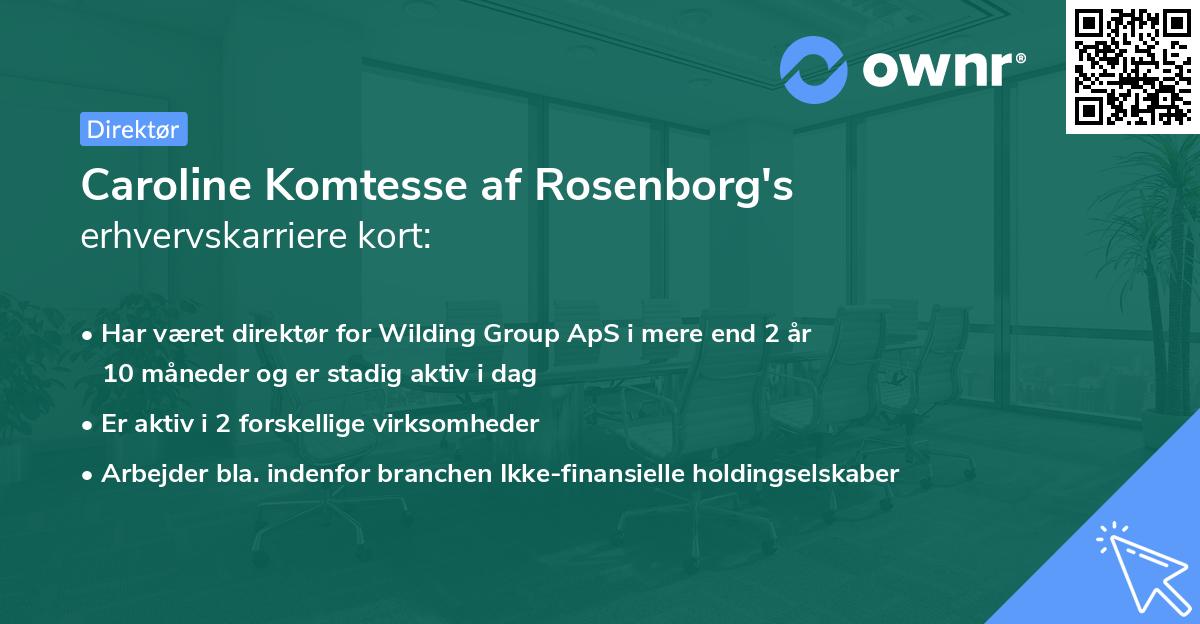 ownr®

Direktør

Caroline Komtesse af Rosenborg's erhvervskarriere kort:

• Har været direktør for Wilding Group ApS i mere end 2 år 10 måneder og er stadig aktiv i dag
• Er aktiv i 2 forskellige virksomheder
• Arbejder bla. indenfor branchen Ikke-finansielle holdingselskaber